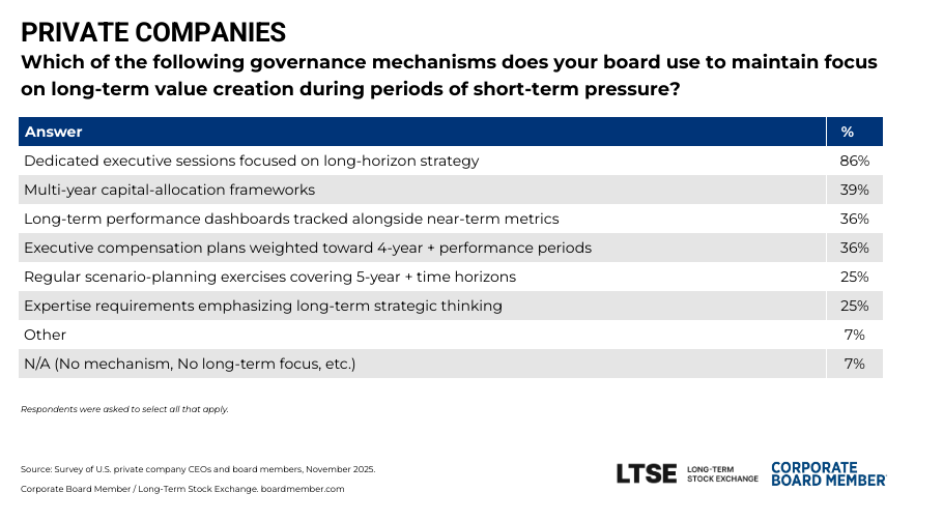 PRIVATE COMPANIES

Which of the following governance mechanisms does your board use to maintain focus on long-term value creation during periods of short-term pressure?

| Answer | % |
|---|---|
| Dedicated executive sessions focused on long-horizon strategy | 86% |
| Multi-year capital-allocation frameworks | 39% |
| Long-term performance dashboards tracked alongside near-term metrics | 36% |
| Executive compensation plans weighted toward 4-year + performance periods | 36% |
| Regular scenario-planning exercises covering 5-year + time horizons | 25% |
| Expertise requirements emphasizing long-term strategic thinking | 25% |
| Other | 7% |
| N/A (No mechanism, No long-term focus, etc.) | 7% |

Respondents were asked to select all that apply.

Source: Survey of U.S. private company CEOs and board members, November 2025.

Corporate Board Member / Long-Term Stock Exchange. boardmember.com

LTSE LONG-TERM STOCK EXCHANGE

CORPORATE BOARD MEMBER